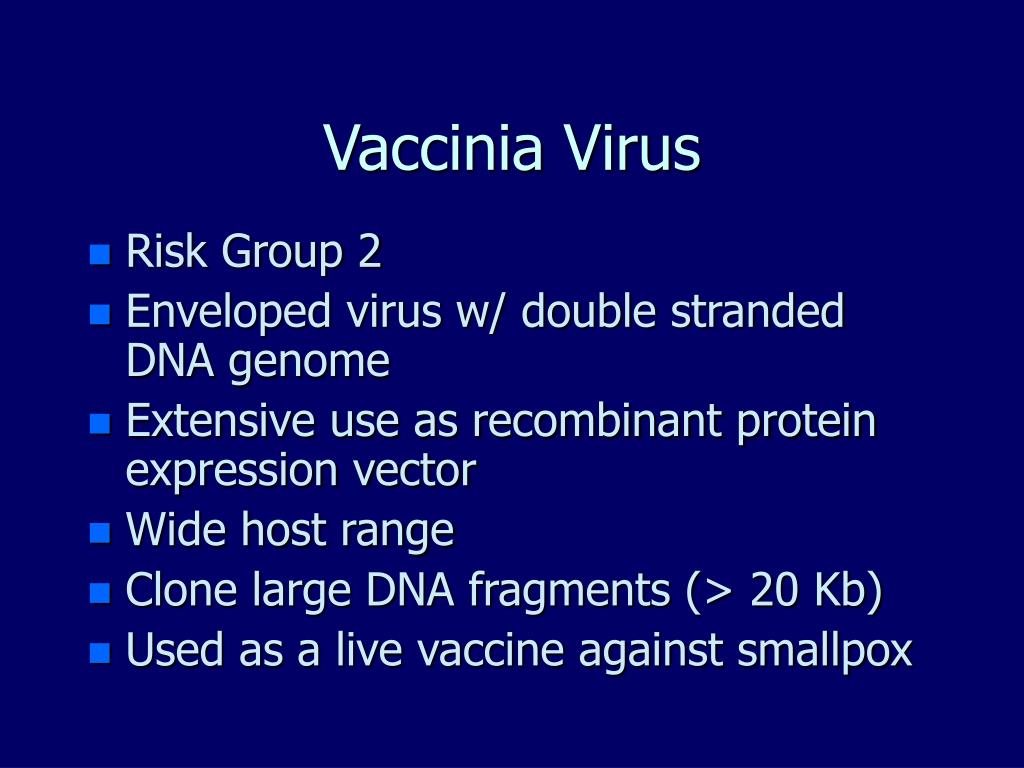 Vaccinia Virus

- Risk Group 2
- Enveloped virus w/ double stranded DNA genome
- Extensive use as recombinant protein expression vector
- Wide host range
- Clone large DNA fragments (> 20 Kb)
- Used as a live vaccine against smallpox